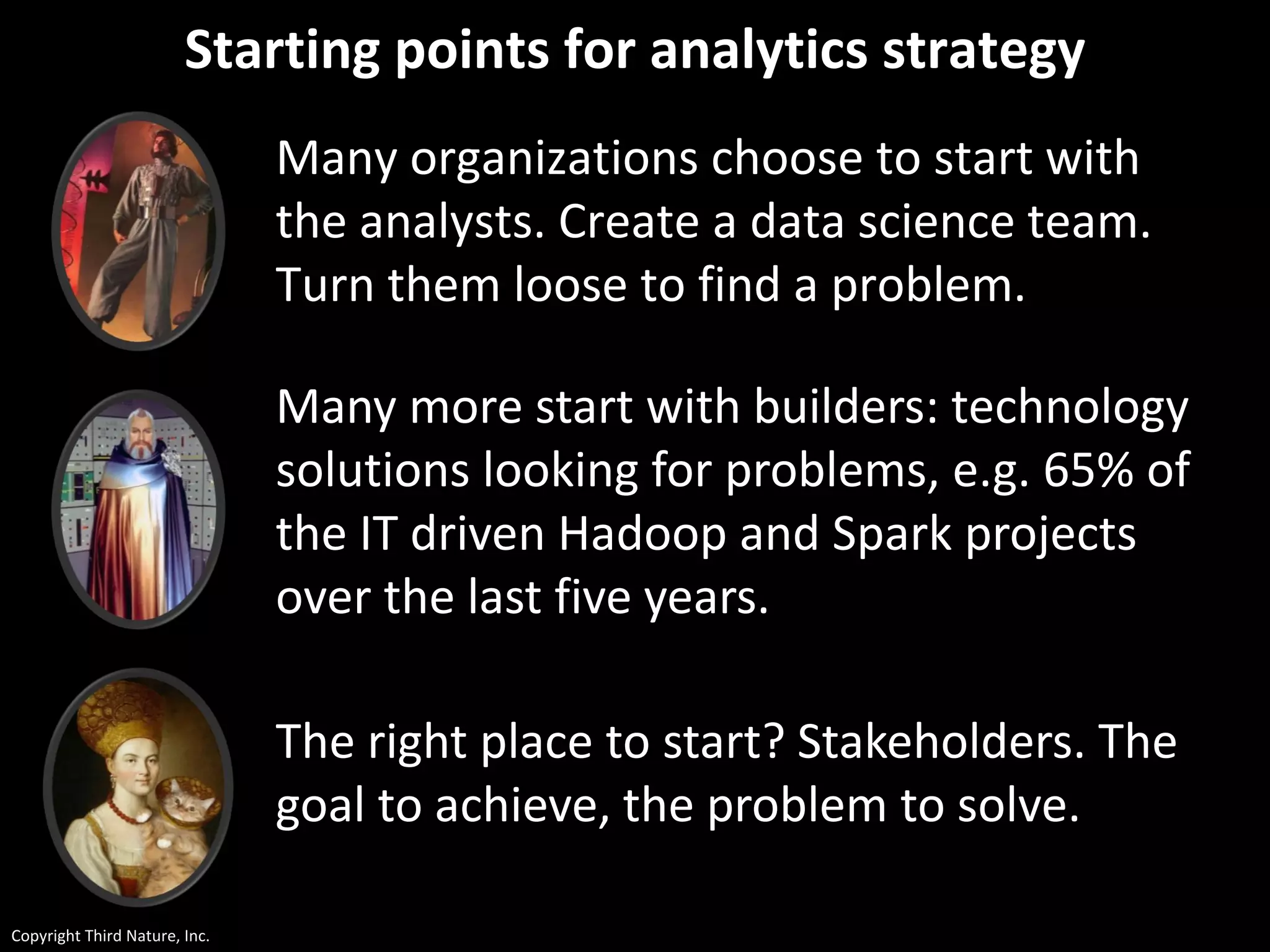 Starting points for analytics strategy

Many organizations choose to start with the analysts. Create a data science team. Turn them loose to find a problem.

Many more start with builders: technology solutions looking for problems, e.g. 65% of the IT driven Hadoop and Spark projects over the last five years.

The right place to start? Stakeholders. The goal to achieve, the problem to solve.

Copyright Third Nature, Inc.